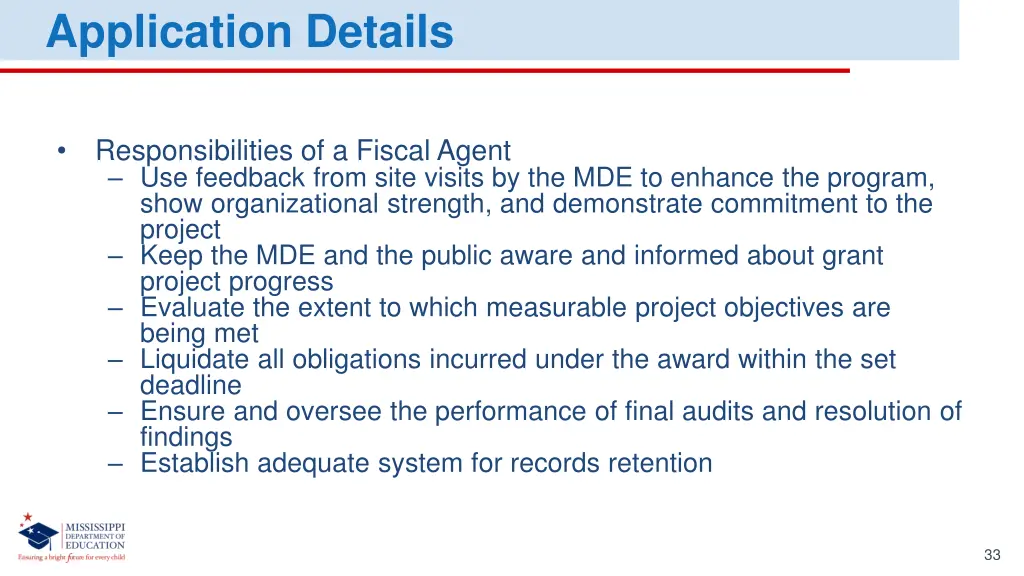 Application Details

• Responsibilities of a Fiscal Agent
– Use feedback from site visits by the MDE to enhance the program, show organizational strength, and demonstrate commitment to the project
– Keep the MDE and the public aware and informed about grant project progress
– Evaluate the extent to which measurable project objectives are being met
– Liquidate all obligations incurred under the award within the set deadline
– Ensure and oversee the performance of final audits and resolution of findings
– Establish adequate system for records retention

MISSISSIPPI DEPARTMENT OF EDUCATION
Ensuring a bright future for every child

33